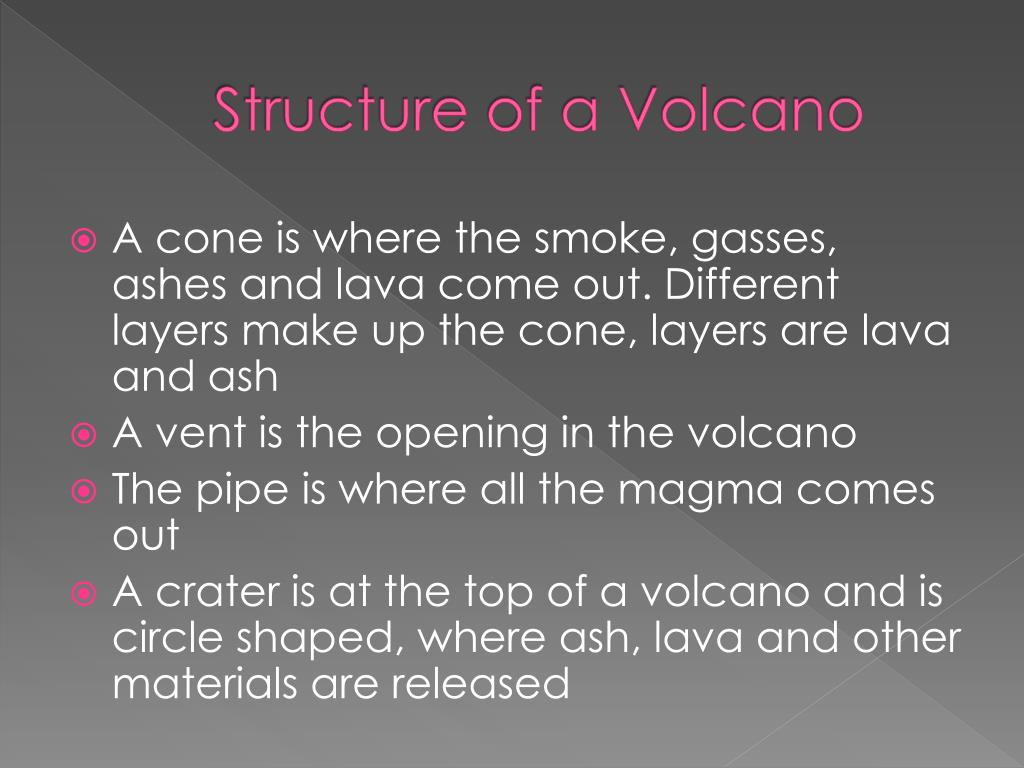 Structure of a Volcano

A cone is where the smoke, gasses, ashes and lava come out. Different layers make up the cone, layers are lava and ash

A vent is the opening in the volcano

The pipe is where all the magma comes out

A crater is at the top of a volcano and is circle shaped, where ash, lava and other materials are released